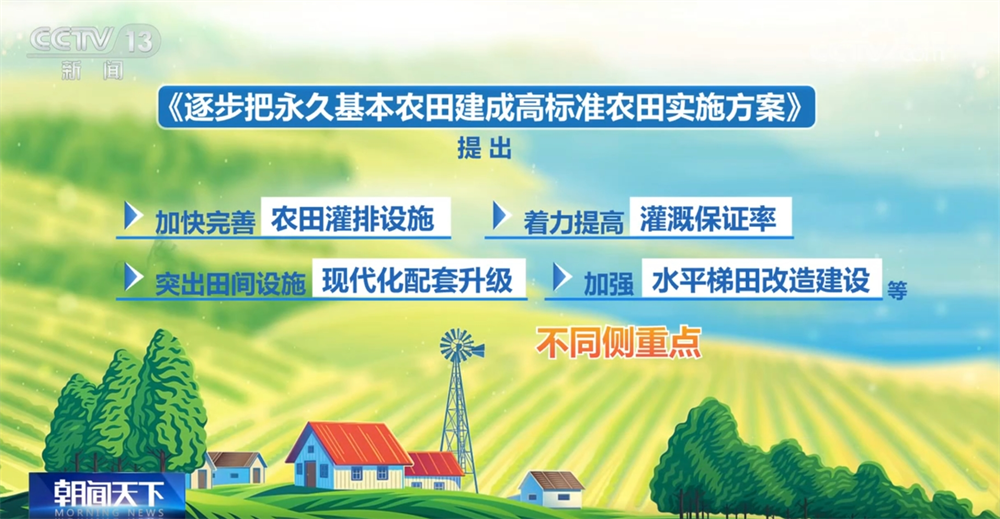 CCTV 13
新闻

《逐步把永久基本农田建成高标准农田实施方案》

提出

加快完善 农田灌排设施

着力提高 灌溉保证率

突出田间设施 现代化配套升级

加强 水平梯田改造建设 等

不同侧重点

朝闻天下
MORNING NEWS